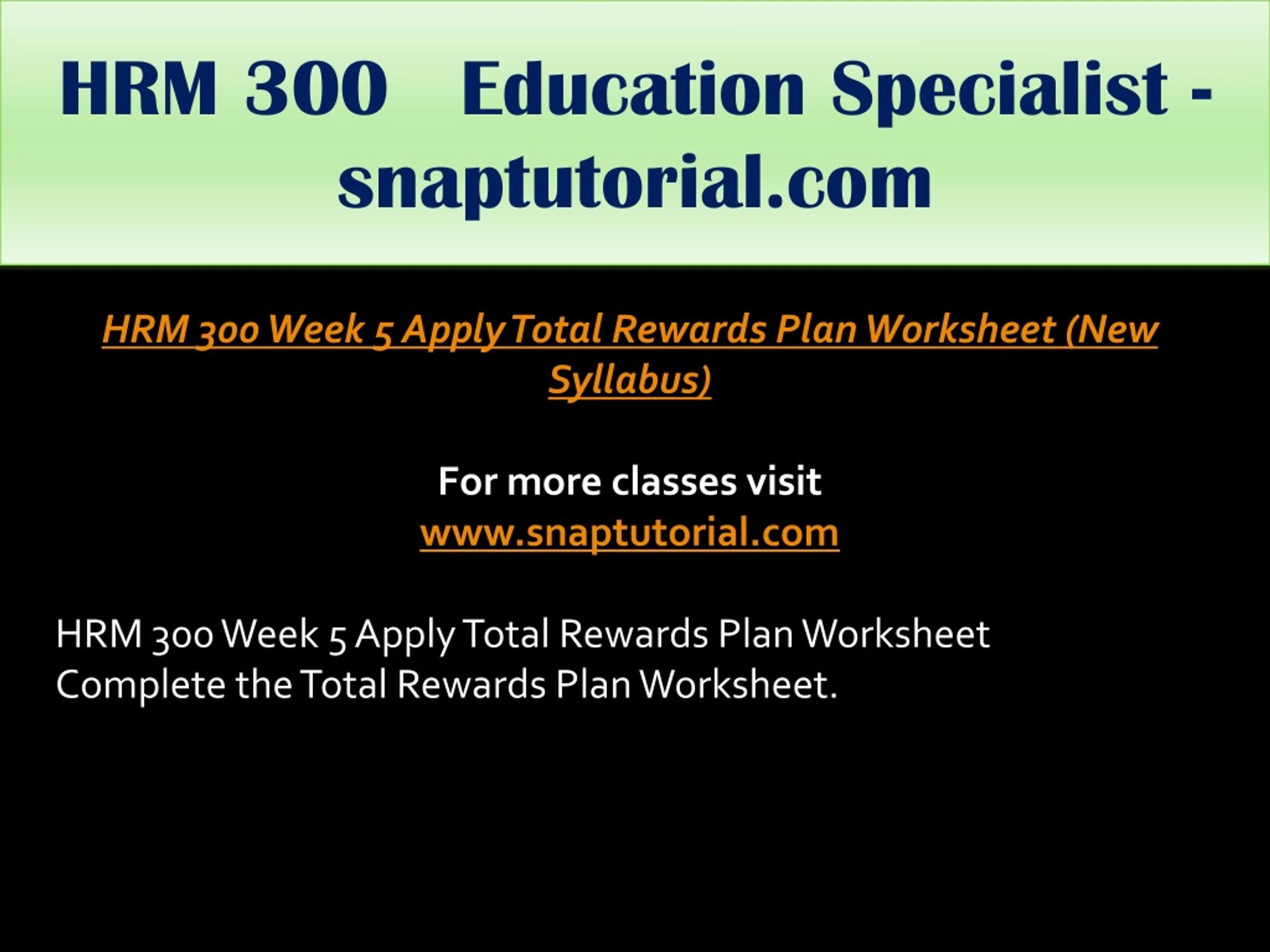 HRM 300 Education Specialist - snaptutorial.com

HRM 300 Week 5 Apply Total Rewards Plan Worksheet (New Syllabus)

For more classes visit
www.snaptutorial.com

HRM 300 Week 5 Apply Total Rewards Plan Worksheet
Complete the Total Rewards Plan Worksheet.